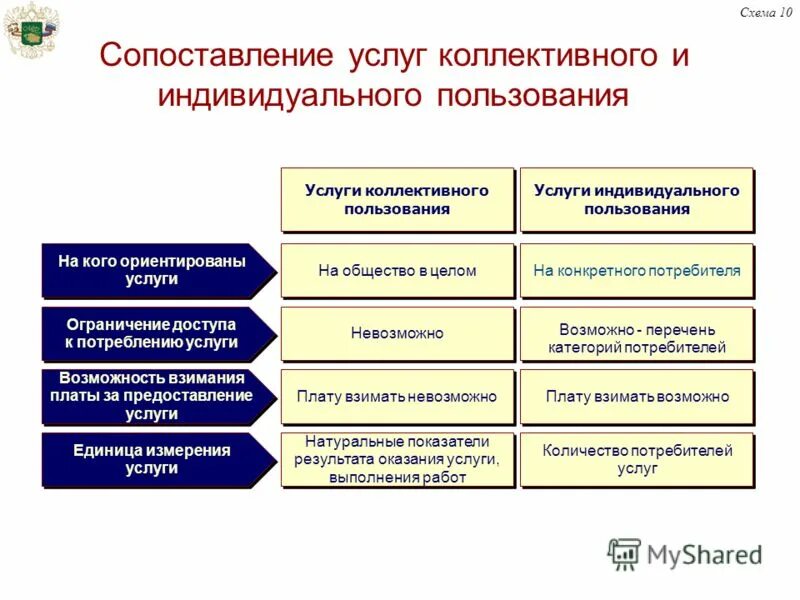 Схема 10

Сопоставление услуг коллективного и индивидуального пользования

| | Услуги коллективного пользования | Услуги индивидуального пользования |
|---|---|---|
| На кого ориентированы услуги | На общество в целом | На конкретного потребителя |
| Ограничение доступа к потреблению услуги | Невозможно | Возможно - перечень категорий потребителей |
| Возможность взимания платы за предоставление услуги | Плату взимать невозможно | Плату взимать возможно |
| Единица измерения услуги | Натуральные показатели результата оказания услуги, выполнения работ | Количество потребителей услуг |

MyShared